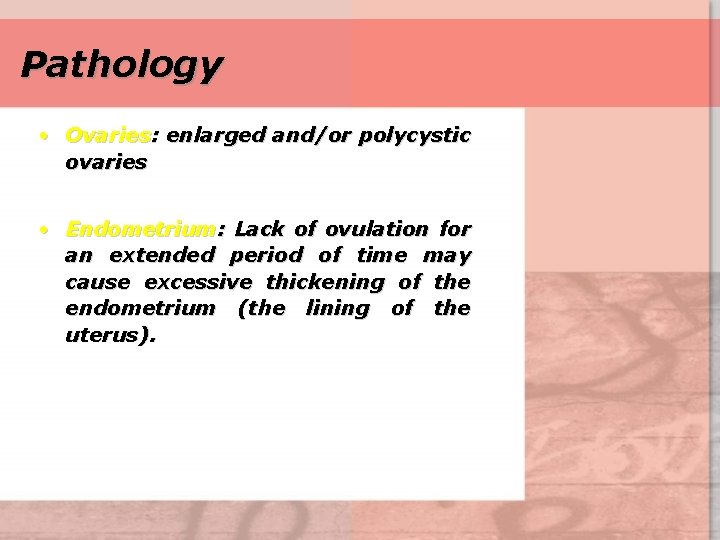 Pathology

• Ovaries: enlarged and/or polycystic ovaries

• Endometrium: Lack of ovulation for an extended period of time may cause excessive thickening of the endometrium (the lining of the uterus).